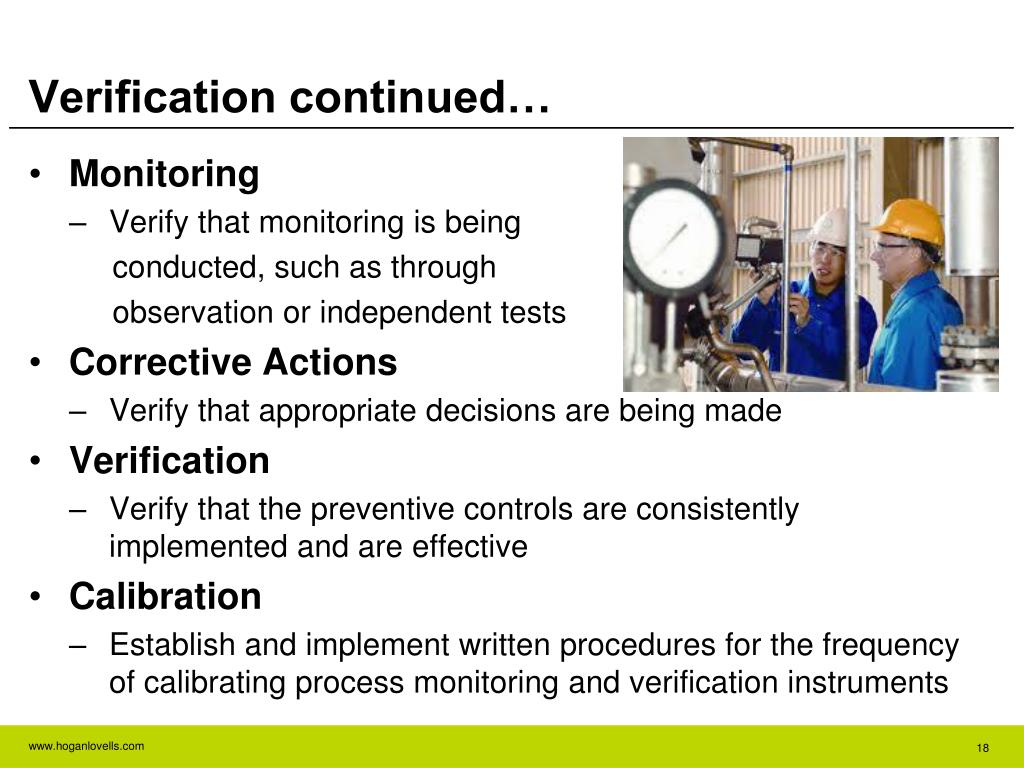 Verification continued…

• Monitoring
– Verify that monitoring is being conducted, such as through observation or independent tests

• Corrective Actions
– Verify that appropriate decisions are being made

• Verification
– Verify that the preventive controls are consistently implemented and are effective

• Calibration
– Establish and implement written procedures for the frequency of calibrating process monitoring and verification instruments

www.hoganlovells.com

18